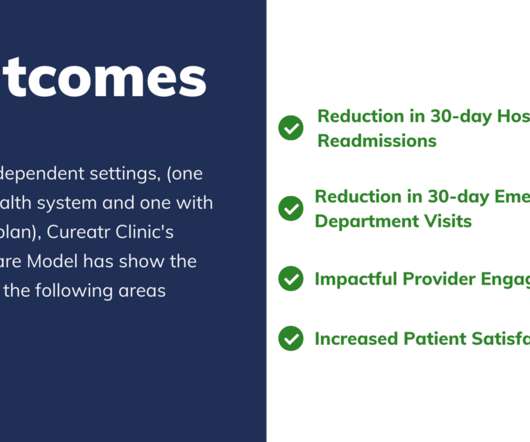 tcomes

dependent settings, (one alth system and one with plan), Cureatr Clinic's are Model has show the the following areas

Reduction in 30-day Hos Readmissions

Reduction in 30-day Eme Department Visits

Impactful Provider Engag

Increased Patient Satisfa